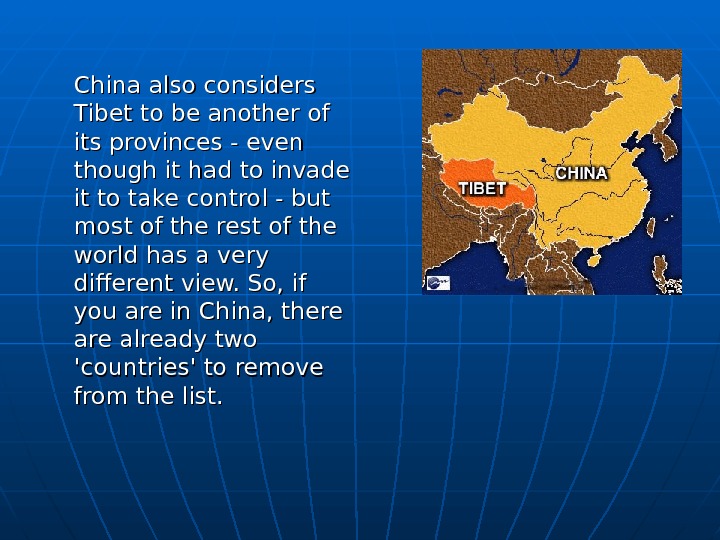 China also considers Tibet to be another of its provinces - even though it had to invade it to take control - but most of the rest of the world has a very different view. So, if you are in China, there are already two 'countries' to remove from the list.

TIBET

CHINA